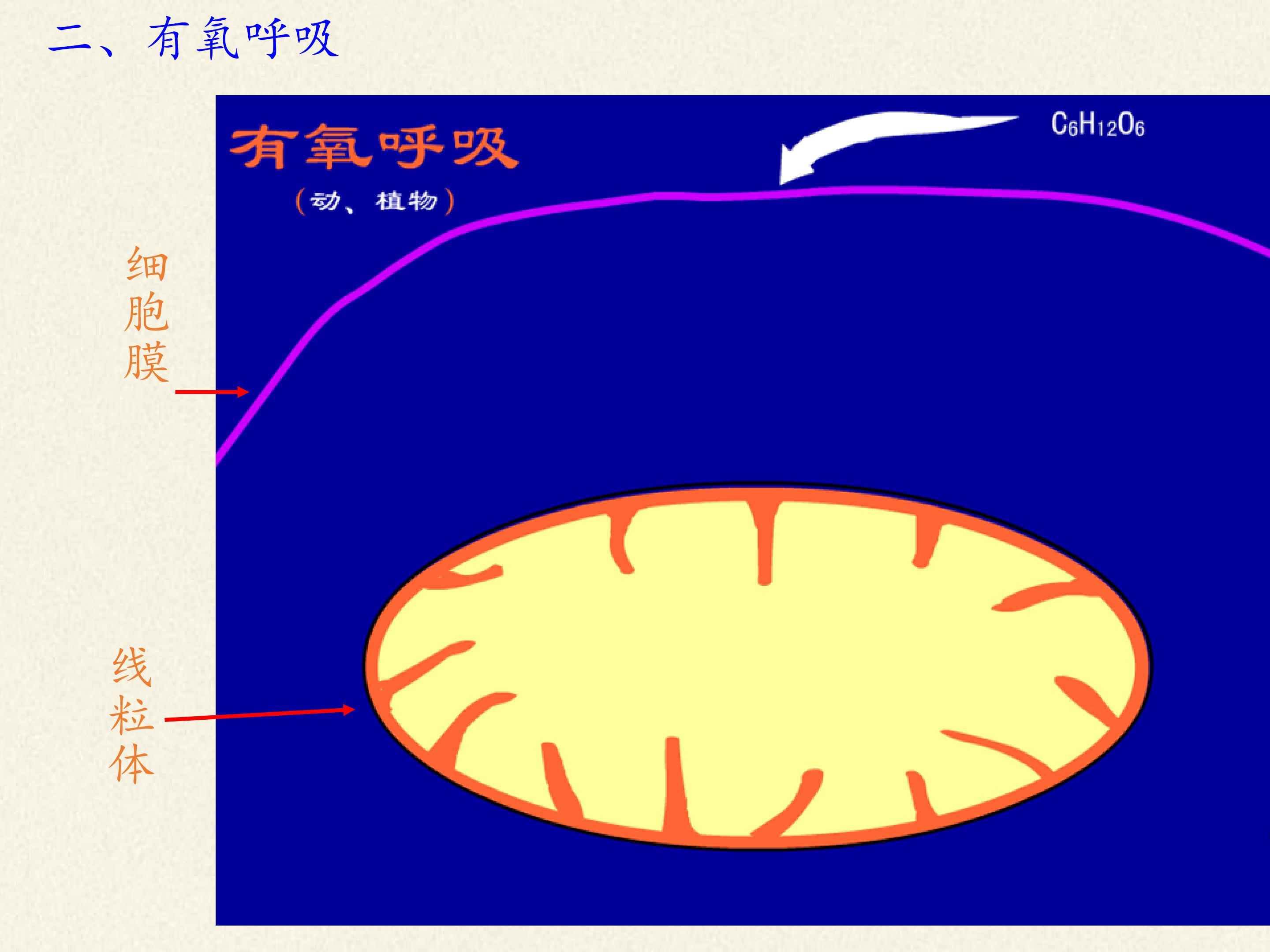 二、有氧呼吸

有氧呼吸

（动、植物）

$C_6H_{12}O_6$

细胞膜

线粒体